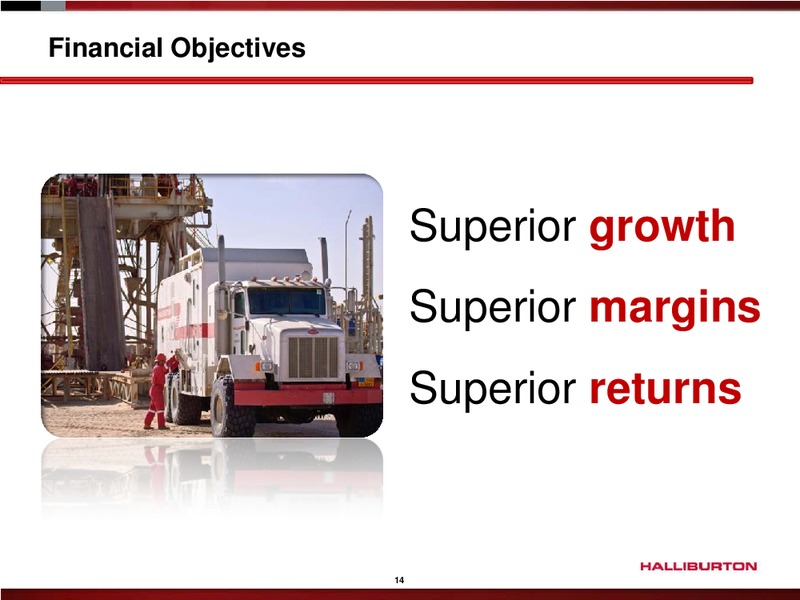 Financial Objectives

Superior growth

Superior margins

Superior returns

14

HALLIBURTON